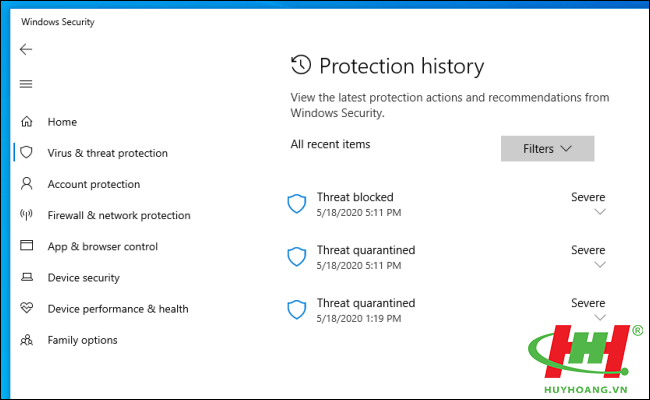 Windows Security

Home
Virus & threat protection
Account protection
Firewall & network protection
App & browser control
Device security
Device performance & health
Family options

Protection history

View the latest protection actions and recommendations from Windows Security.

All recent items

Filters

Threat blocked
5/18/2020 5:11 PM
Severe

Threat quarantined
5/18/2020 5:11 PM
Severe

Threat quarantined
5/18/2020 1:19 PM
Severe

HH ®
HUYHOANG.VN